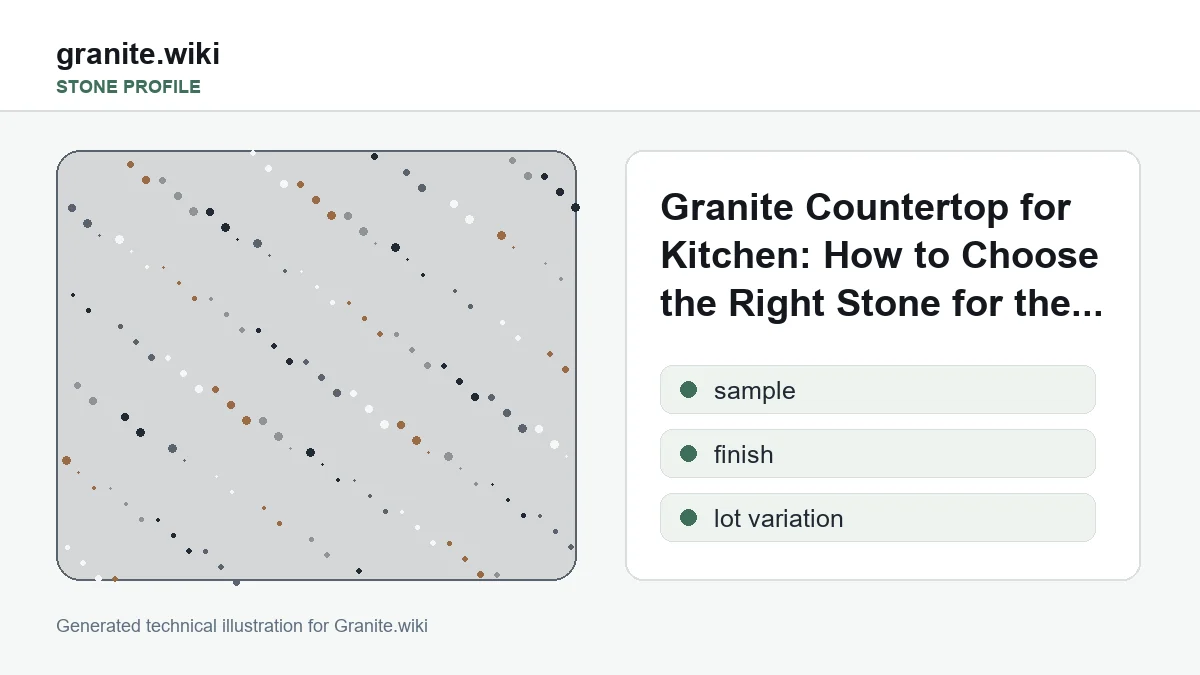 granite.wiki
STONE PROFILE

Granite Countertop for Kitchen: How to Choose the Right Stone for the...

sample

finish

lot variation

Generated technical illustration for Granite.wiki